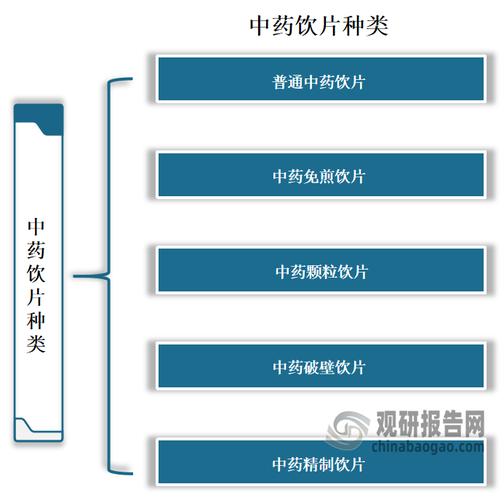 中药饮片种类

中药饮片种类

普通中药饮片

中药免煎饮片

中药颗粒饮片

中药破壁饮片

中药精制饮片

观研报告网
chinabaogao.com